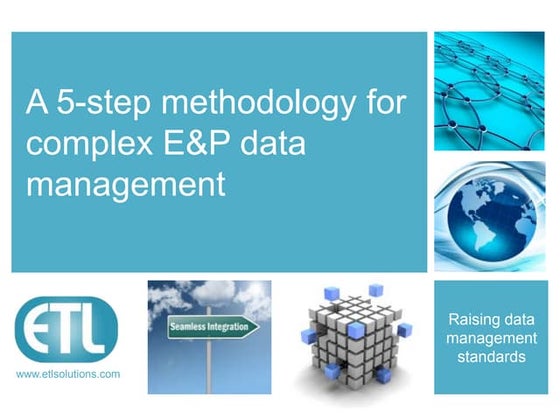 A 5-step methodology for complex E&P data management

ETL

www.etlsolutions.com

Seamless Integration

Raising data management standards